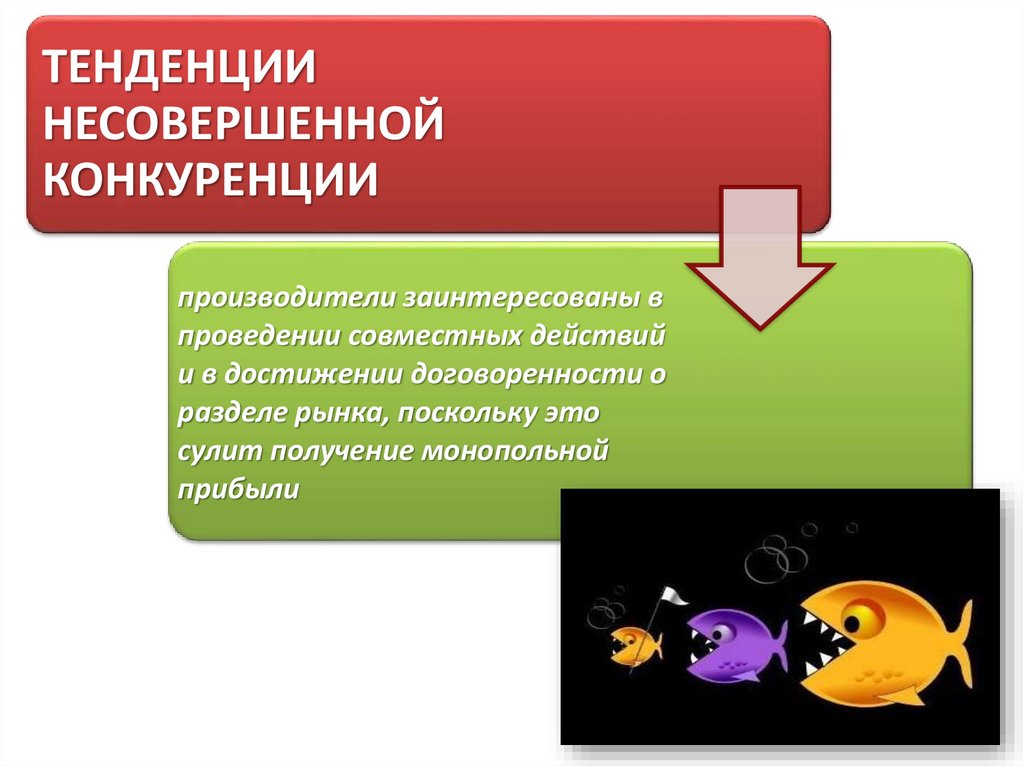 ТЕНДЕНЦИИ НЕСОВЕРШЕННОЙ КОНКУРЕНЦИИ

производители заинтересованы в проведении совместных действий и в достижении договоренности о разделе рынка, поскольку это сулит получение монопольной прибыли